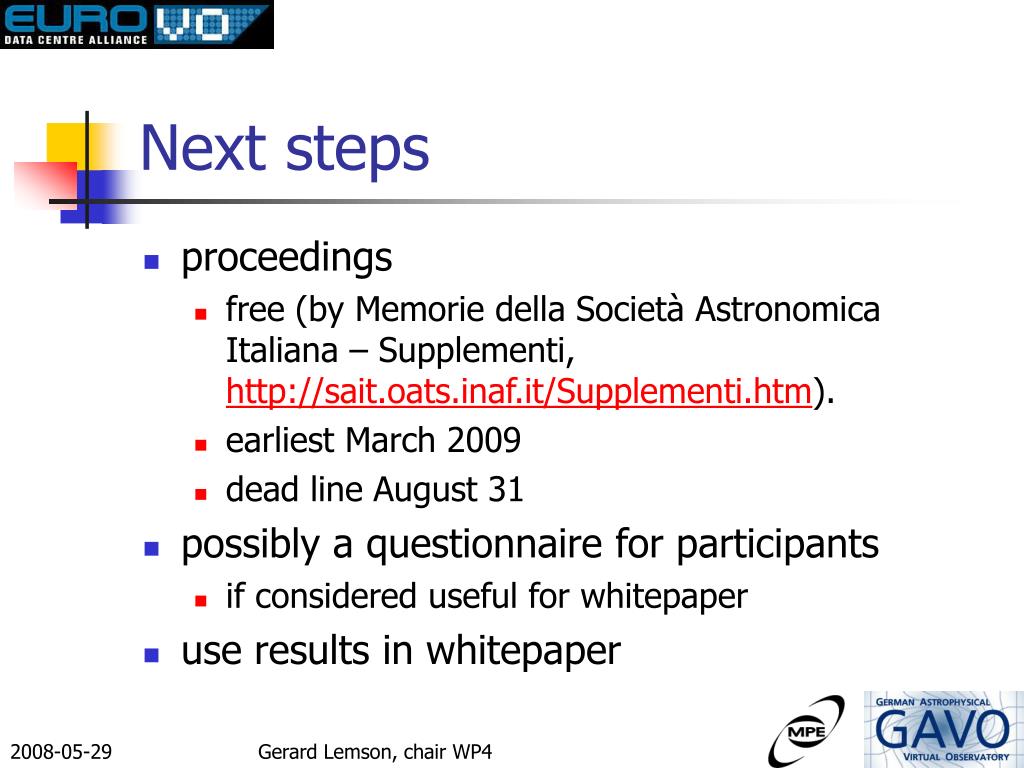 EURO VO
DATA CENTRE ALLIANCE

Next steps

- proceedings
  - free (by Memorie della Società Astronomica Italiana – Supplementi, http://sait.oats.inaf.it/Supplementi.htm).
  - earliest March 2009
  - dead line August 31
- possibly a questionnaire for participants
  - if considered useful for whitepaper
- use results in whitepaper

2008-05-29 Gerard Lemson, chair WP4

MPE

GERMAN ASTROPHYSICAL
GAVO
VIRTUAL OBSERVATORY